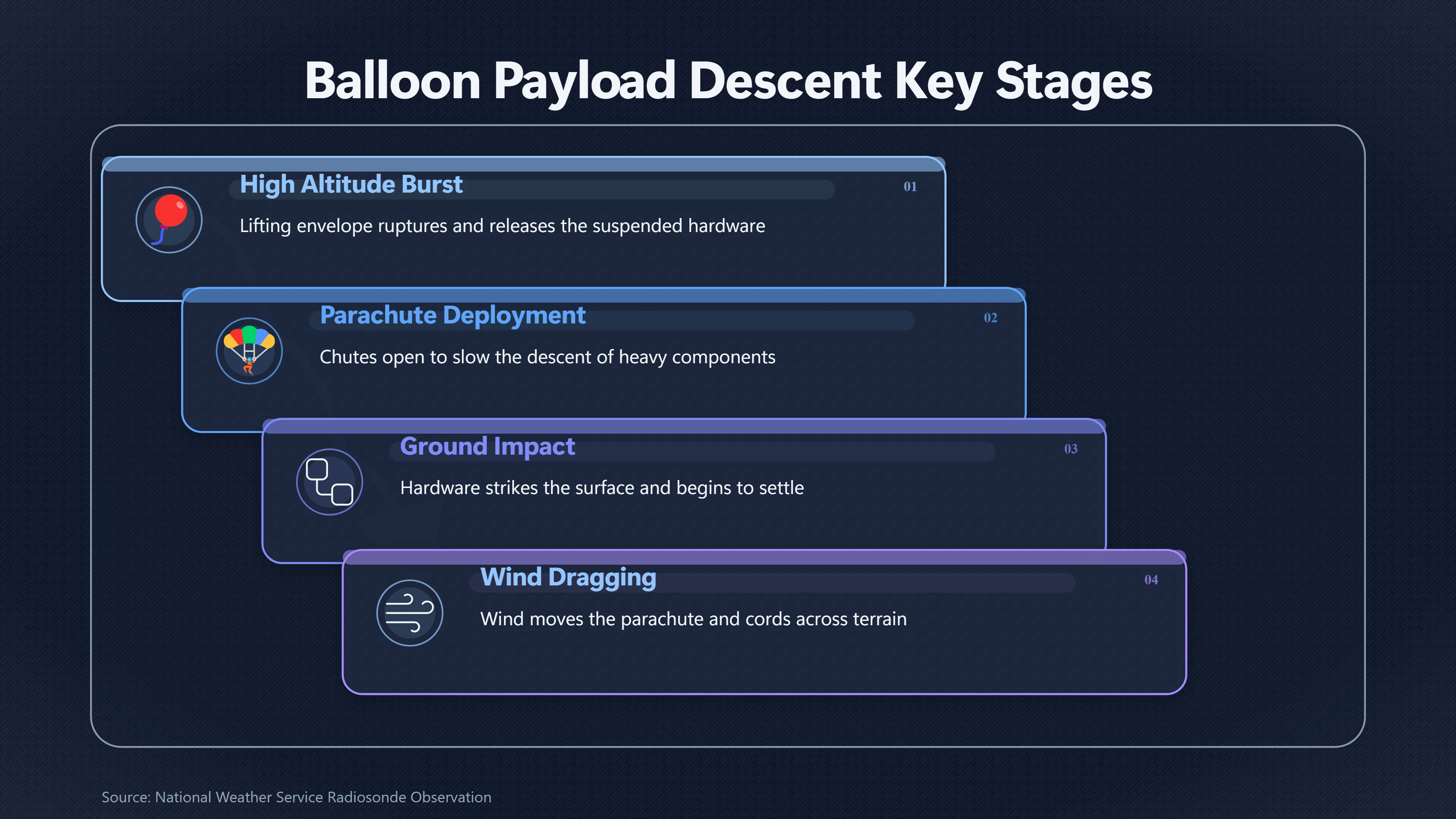 Balloon Payload Descent Key Stages

High Altitude Burst

01

Lifting envelope ruptures and releases the suspended hardware

Parachute Deployment

02

Chutes open to slow the descent of heavy components

Ground Impact

03

Hardware strikes the surface and begins to settle

Wind Dragging

04

Wind moves the parachute and cords across terrain

Source: National Weather Service Radiosonde Observation